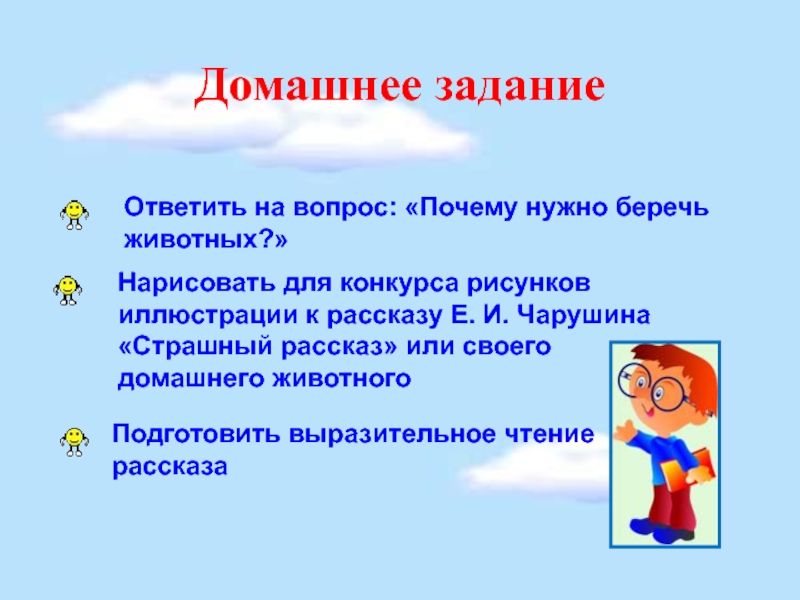 Домашнее задание

Ответить на вопрос: «Почему нужно беречь животных?»

Нарисовать для конкурса рисунков иллюстрации к рассказу Е. И. Чарушина «Страшный рассказ» или своего домашнего животного

Подготовить выразительное чтение рассказа